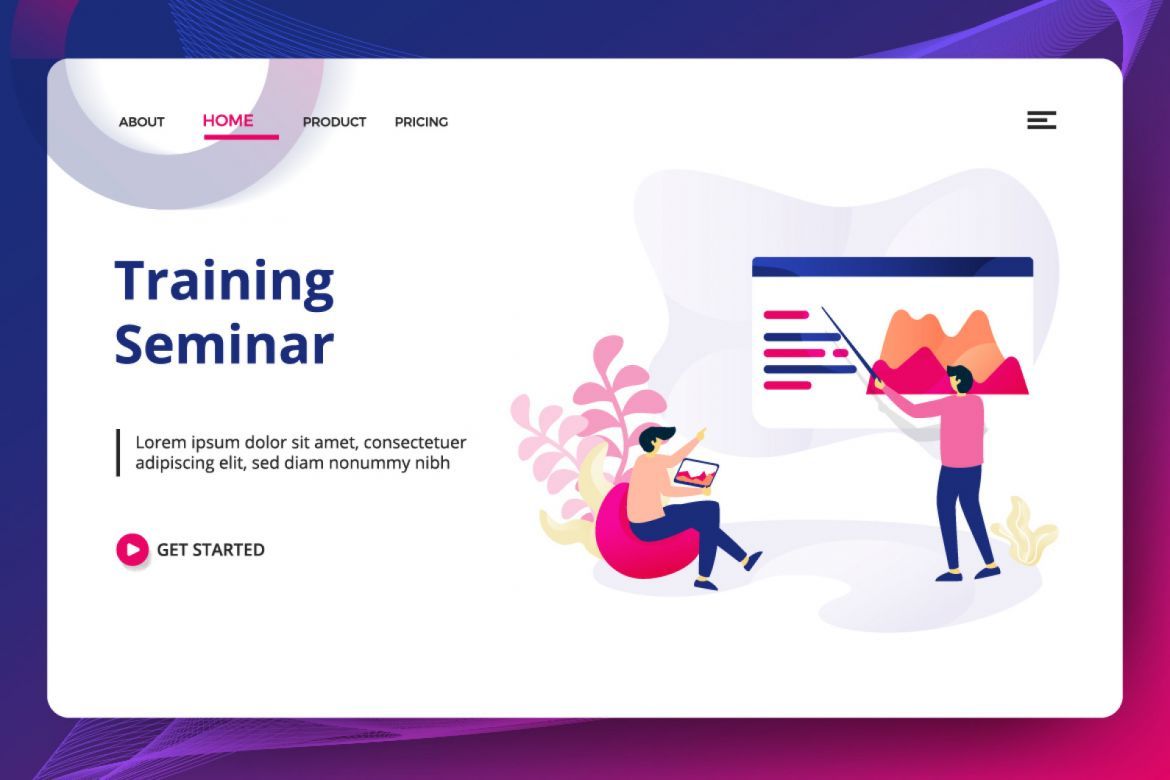 ABOUT HOME PRODUCT PRICING

Training Seminar

Lorem ipsum dolor sit amet, consectetuer adipiscing elit, sed diam nonummy nibh

GET STARTED